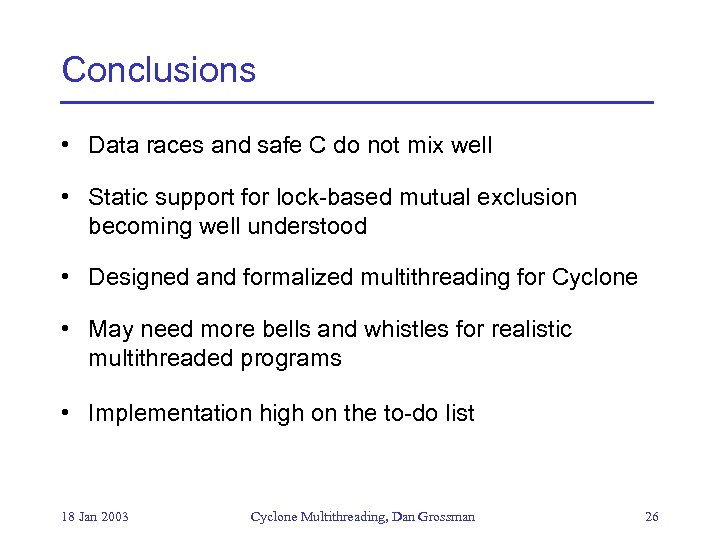 Conclusions

• Data races and safe C do not mix well

• Static support for lock-based mutual exclusion becoming well understood

• Designed and formalized multithreading for Cyclone

• May need more bells and whistles for realistic multithreaded programs

• Implementation high on the to-do list

18 Jan 2003

Cyclone Multithreading, Dan Grossman

26